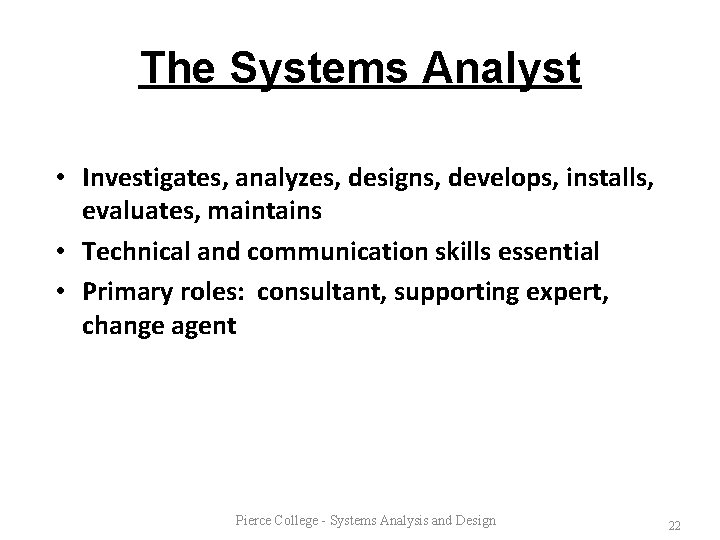 The Systems Analyst

• Investigates, analyzes, designs, develops, installs, evaluates, maintains
• Technical and communication skills essential
• Primary roles: consultant, supporting expert, change agent

Pierce College - Systems Analysis and Design

22